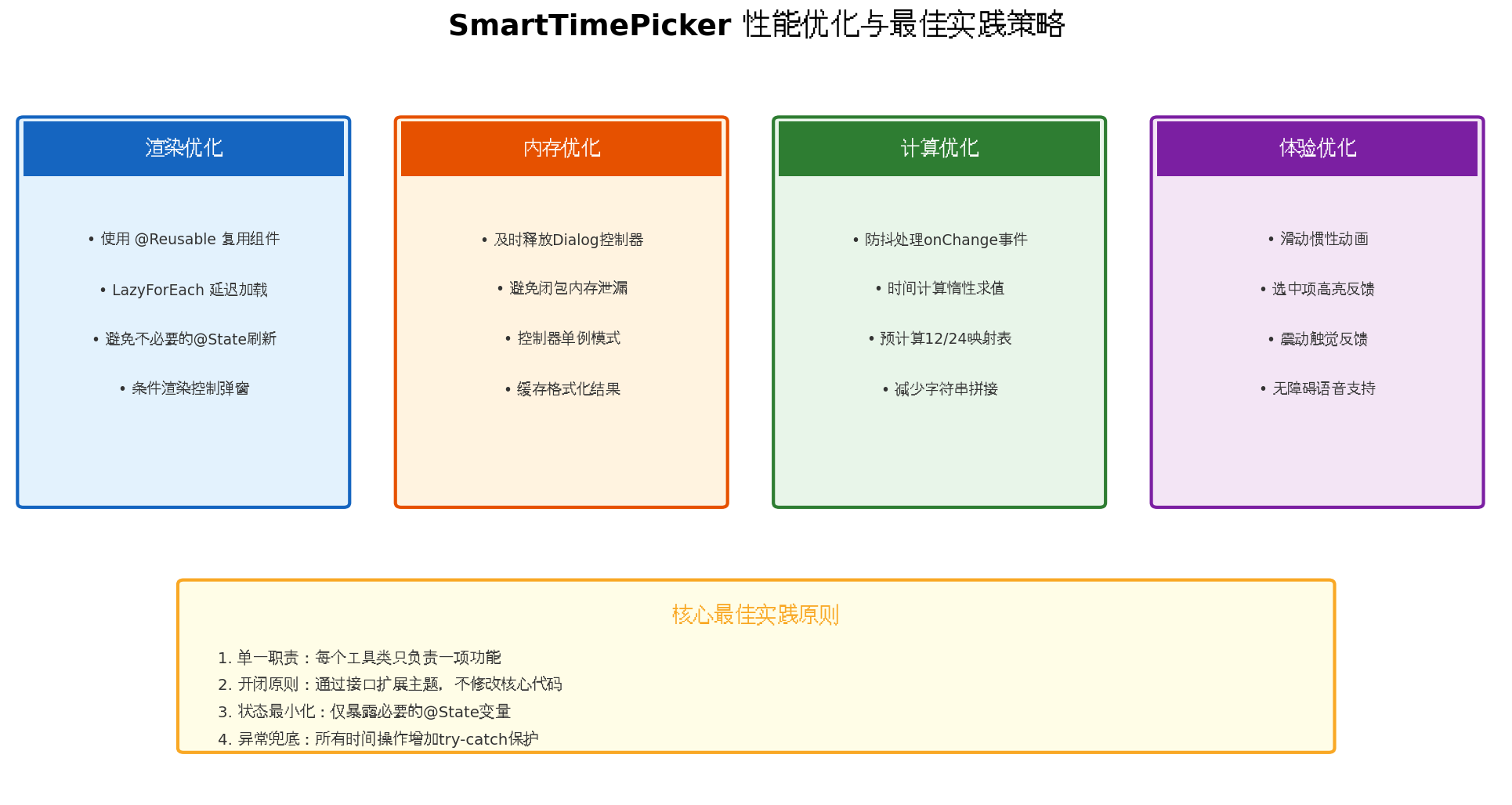 SmartTimePicker 性能优化与最佳实践策略

渲染优化

• 使用 @Reusable 复用组件
• LazyForEach 延迟加载
• 避免不必要的@State刷新
• 条件渲染控制弹窗

内存优化

• 及时释放Dialog控制器
• 避免闭包内存泄漏
• 控制器单例模式
• 缓存格式化结果

计算优化

• 防抖处理onChange事件
• 时间计算惰性求值
• 预计算12/24映射表
• 减少字符串拼接

体验优化

• 滑动惯性动画
• 选中项高亮反馈
• 震动触觉反馈
• 无障碍语音支持

核心最佳实践原则

1. 单一职责：每个工具类只负责一项功能
2. 开闭原则：通过接口扩展主题，不修改核心代码
3. 状态最小化：仅暴露必要的@State变量
4. 异常兜底：所有时间操作增加try-catch保护